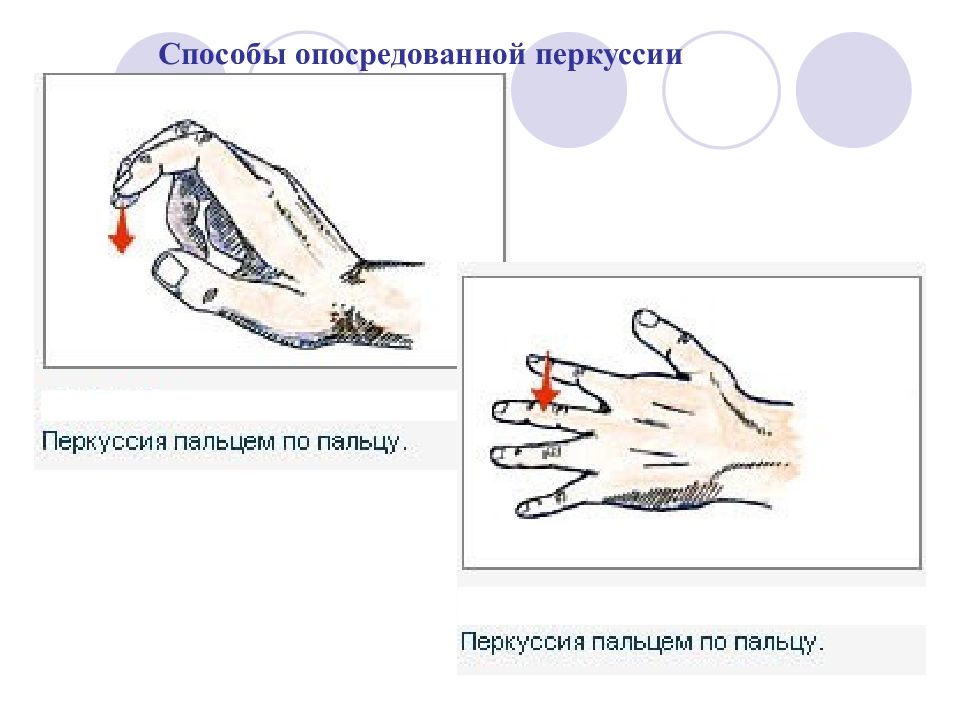 Способы опосредованной перкуссии

Перкуссия пальцем по пальцу.

Перкуссия пальцем по пальцу.